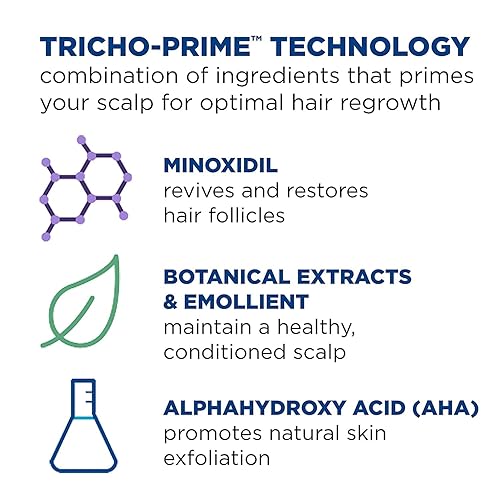 TRICHO-PRIME™ TECHNOLOGY
combination of ingredients that primes your scalp for optimal hair regrowth

MINOXIDIL
revives and restores hair follicles

BOTANICAL EXTRACTS & EMOLLIENT
maintain a healthy, conditioned scalp

ALPHAHYDROXY ACID (AHA)
promotes natural skin exfoliation